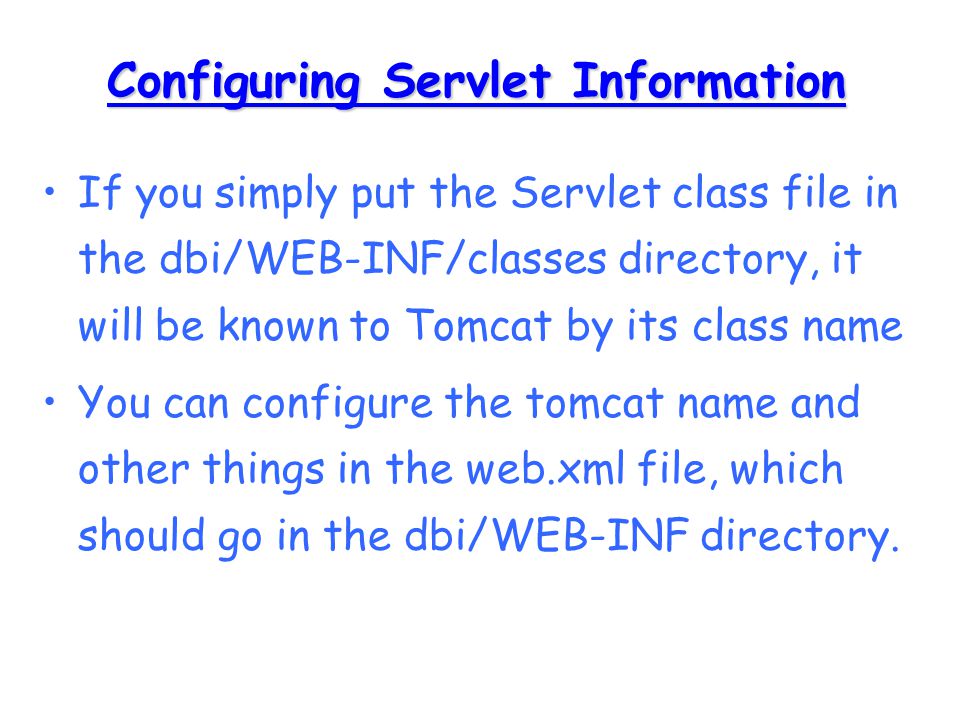 Configuring Servlet Information

• If you simply put the Servlet class file in the dbi/WEB-INF/classes directory, it will be known to Tomcat by its class name

• You can configure the tomcat name and other things in the web.xml file, which should go in the dbi/WEB-INF directory.